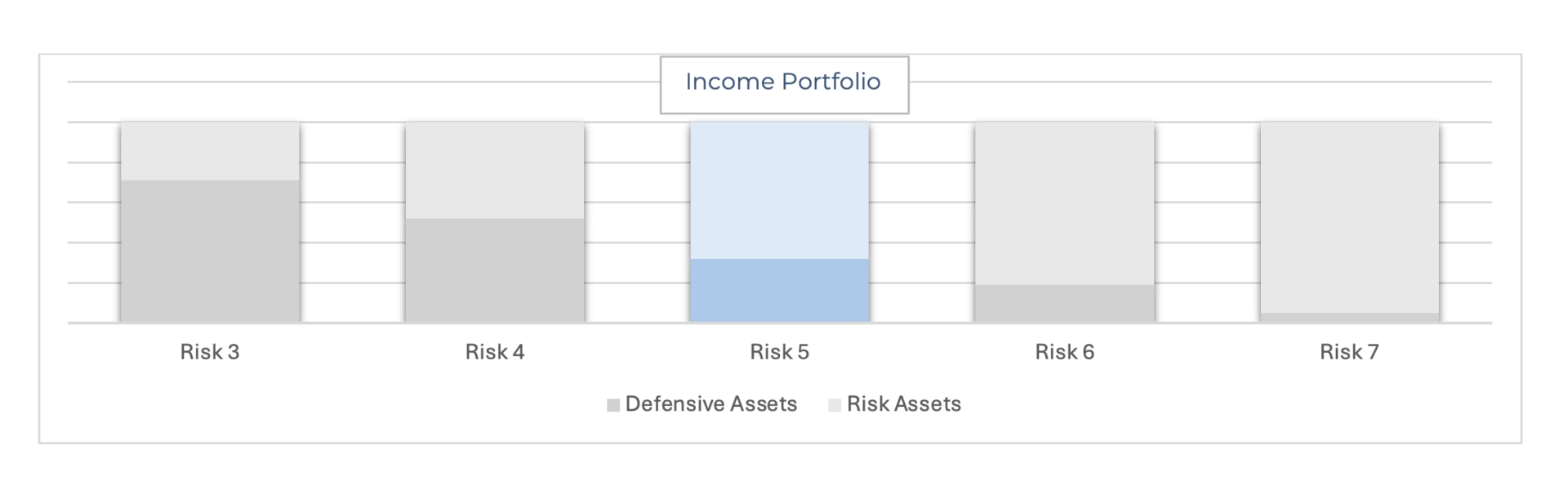 Income Portfolio

Risk 3
Risk 4
Risk 5
Risk 6
Risk 7

Defensive Assets
Risk Assets